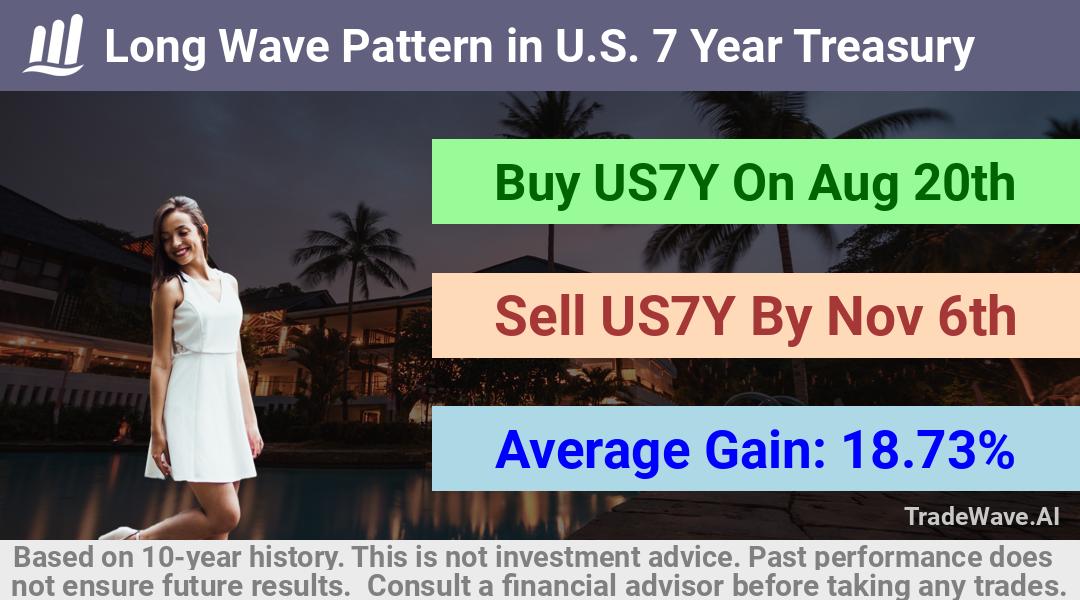 Long Wave Pattern in U.S. 7 Year Treasury

Buy US7Y On Aug 20th

Sell US7Y By Nov 6th

Average Gain: 18.73%

TradeWave.AI

Based on 10-year history. This is not investment advice. Past performance does not ensure future results. Consult a financial advisor before taking any trades.